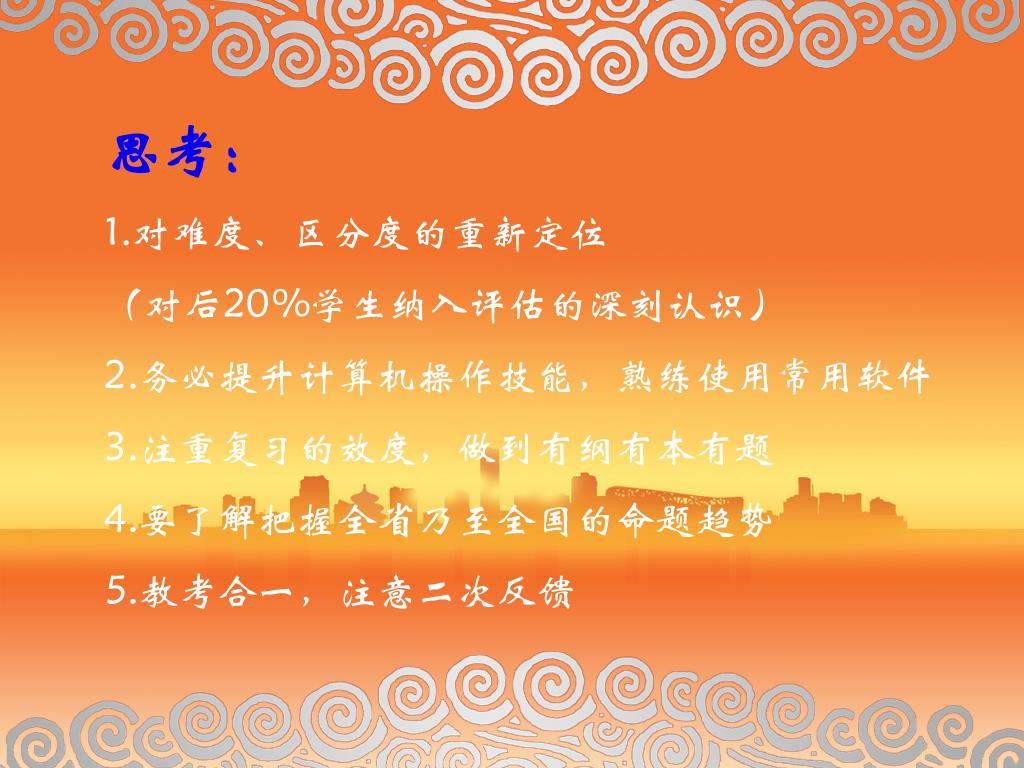 思考：

1.对难度、区分度的重新定位

（对后20%学生纳入评估的深刻认识）

2.务必提升计算机操作技能，熟练使用常用软件

3.注重复习的效度，做到有纲有本有题

4.要了解把握全省乃至全国的命题趋势

5.教考合一，注意二次反馈